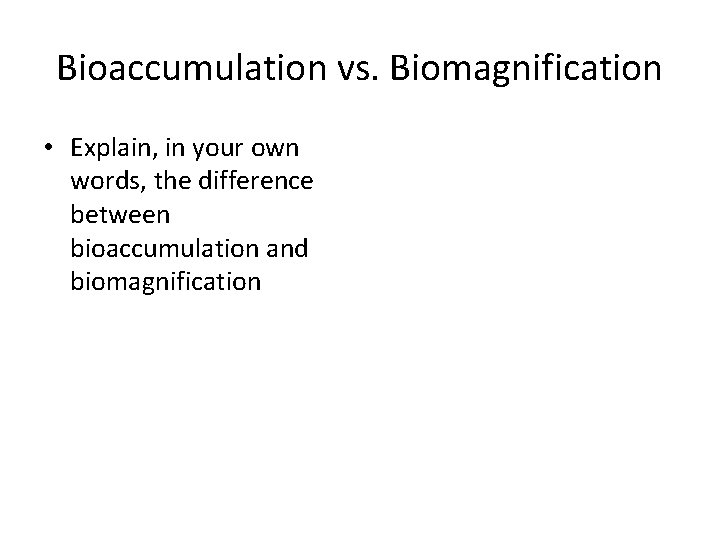 Bioaccumulation vs. Biomagnification

• Explain, in your own words, the difference between bioaccumulation and biomagnification